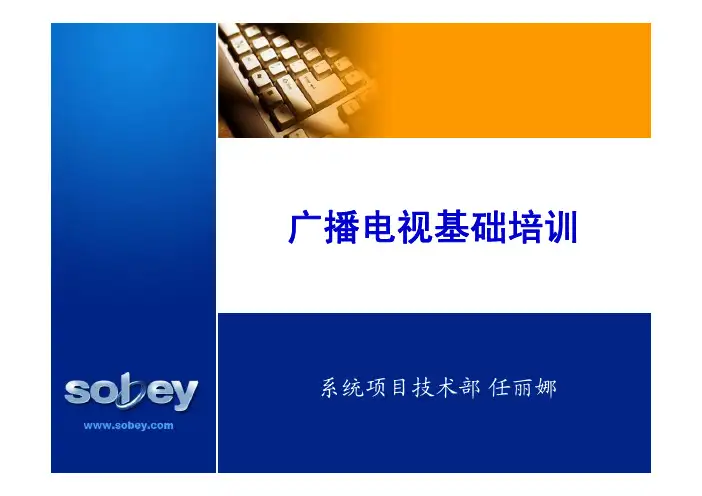 广播电视基础培训

系统项目技术部 任丽娜

sobey
www.sobey.com